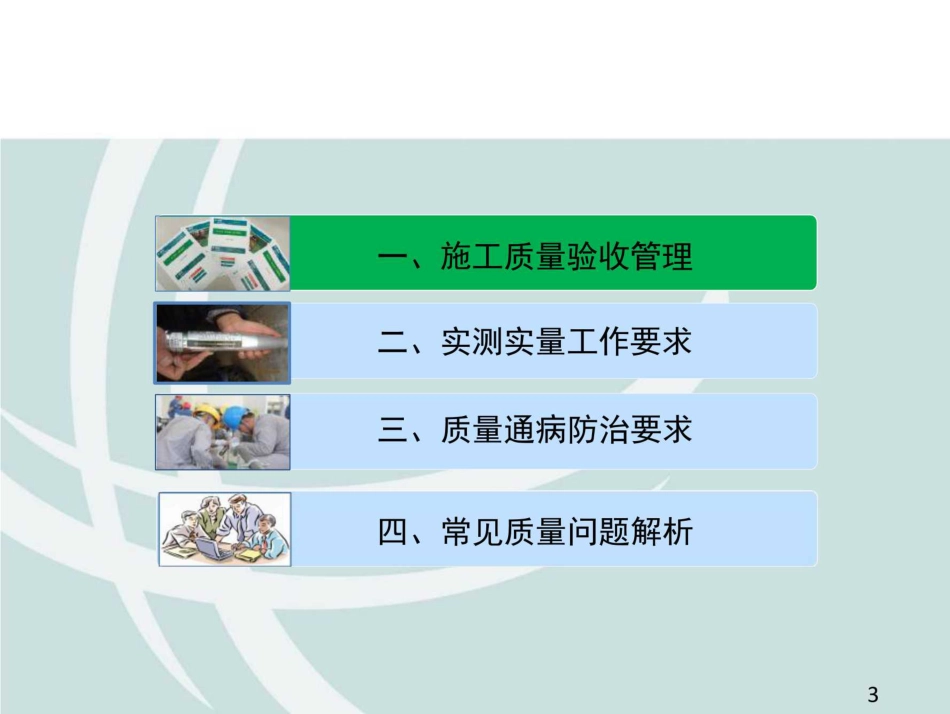 一、施工质量验收管理

二、实测实量工作要求

三、质量通病防治要求

四、常见质量问题解析

3